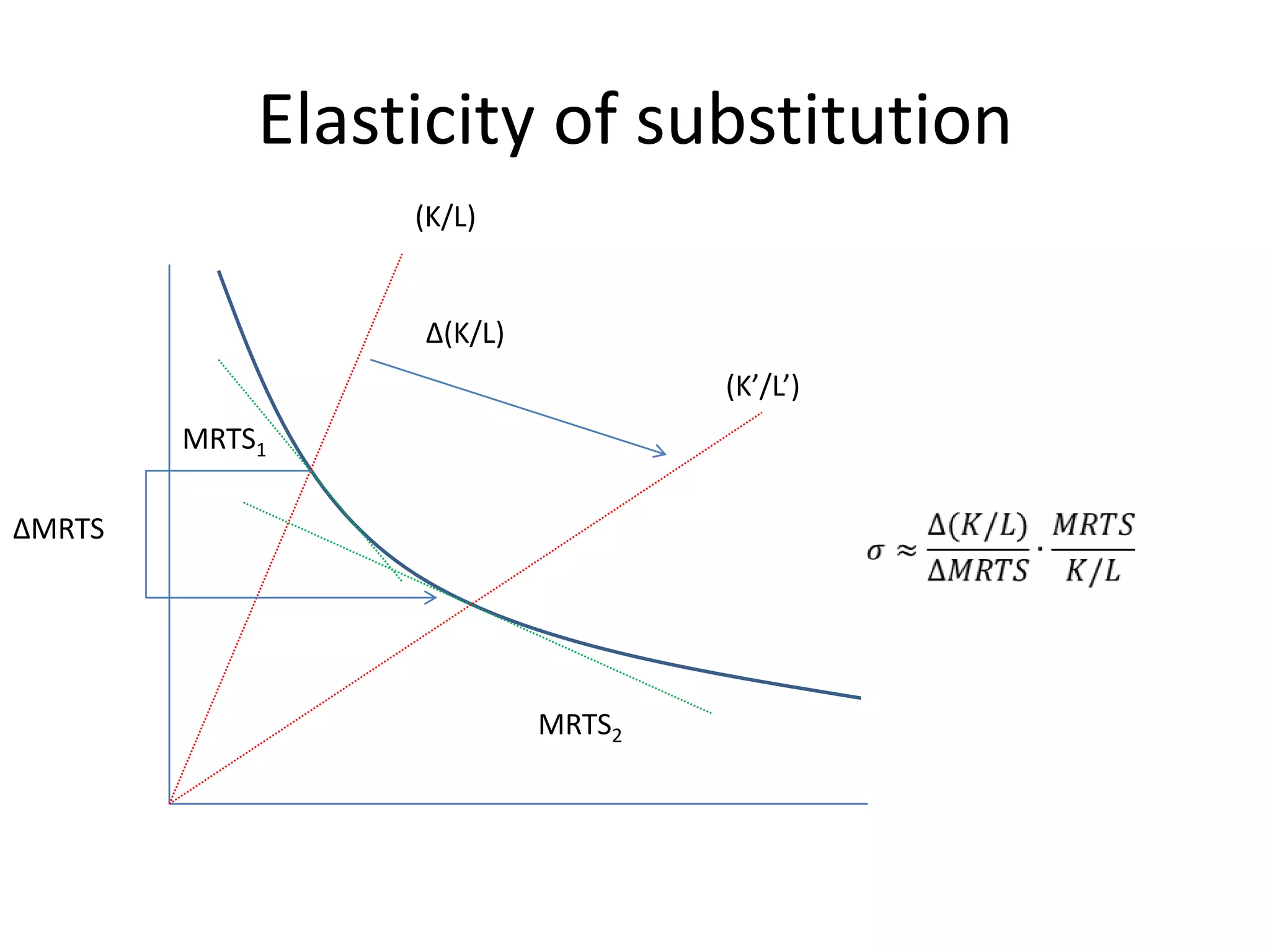 Elasticity of substitution

(K/L)

Δ(K/L)

(K’/L’)

MRTS$_1$

ΔMRTS

$\sigma \approx \frac{\Delta(K/L)}{\Delta MRTS} \cdot \frac{MRTS}{K/L}$

MRTS$_2$